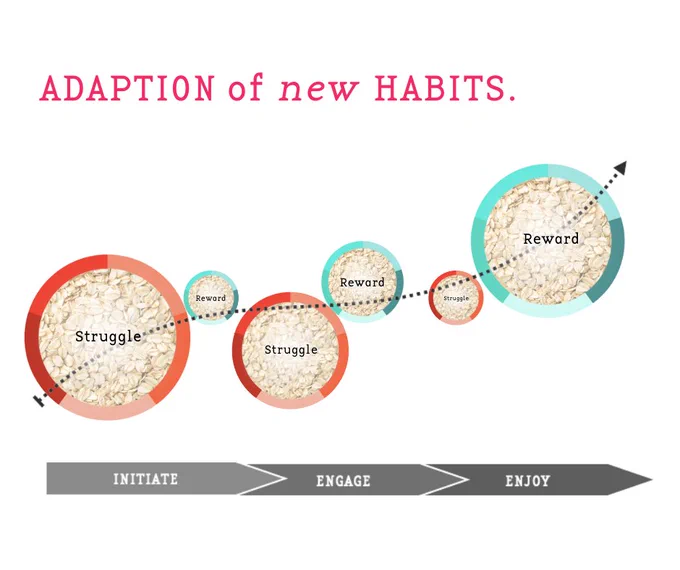 ADAPTION of new HABITS.

Struggle

Reward

Struggle

Reward

Struggle

Reward

INITIATE

ENGAGE

ENJOY